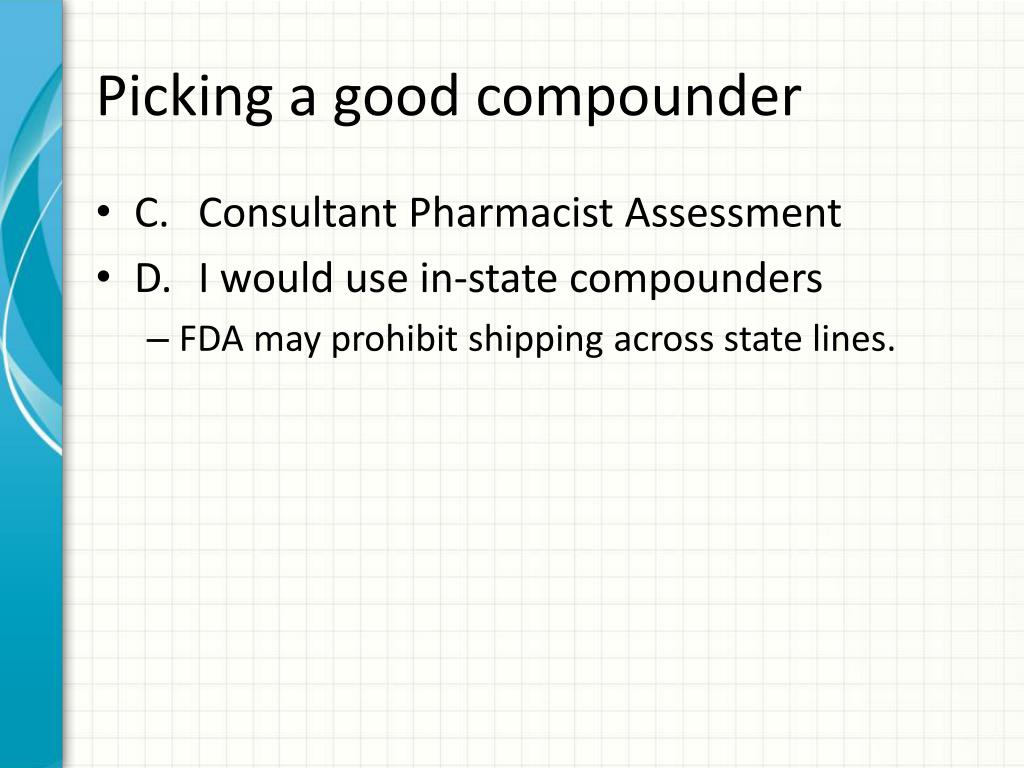 Picking a good compounder

• C. Consultant Pharmacist Assessment
• D. I would use in-state compounders
– FDA may prohibit shipping across state lines.